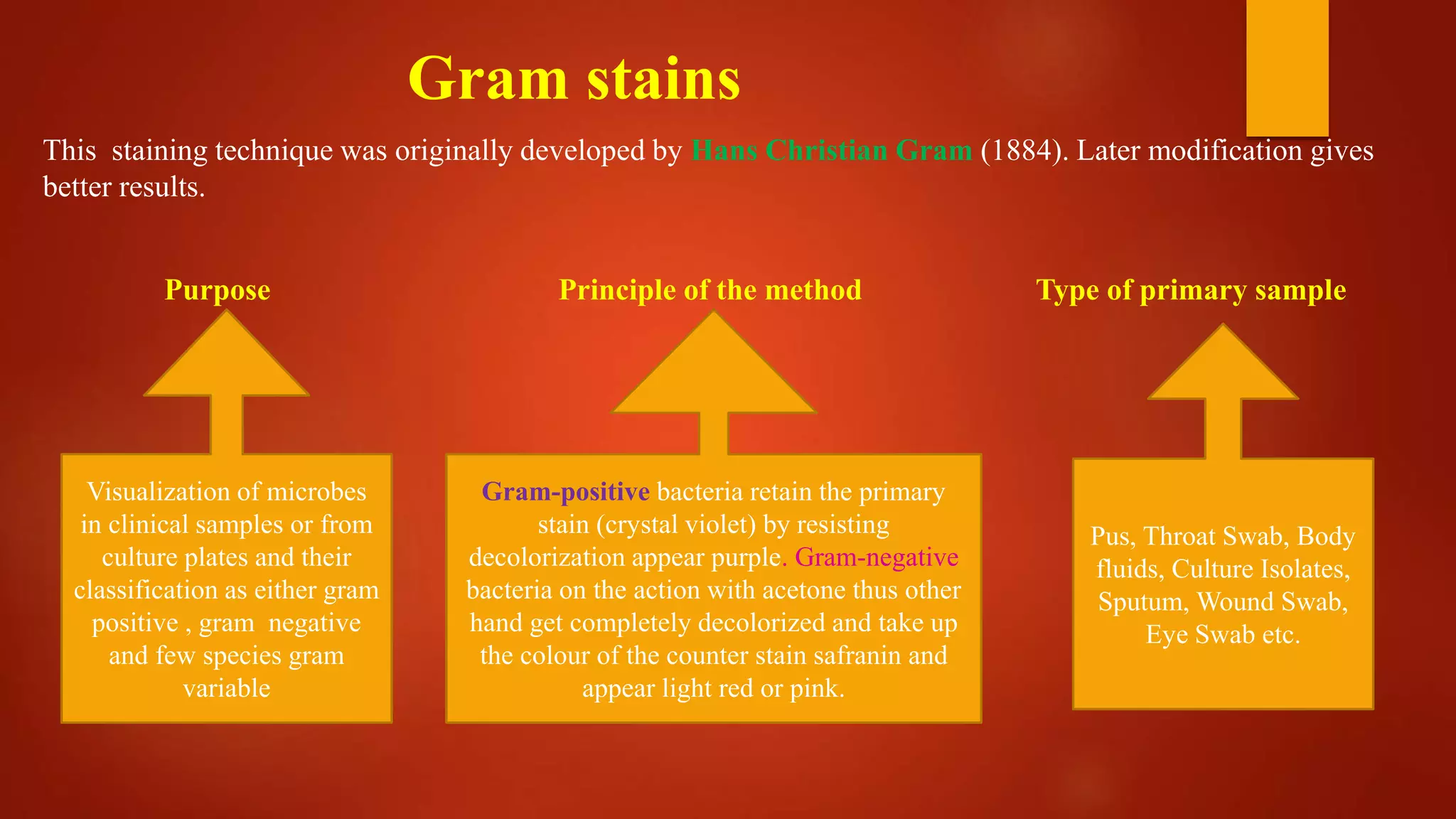 Gram stains

This staining technique was originally developed by Hans Christian Gram (1884). Later modification gives better results.

Purpose

Visualization of microbes in clinical samples or from culture plates and their classification as either gram positive , gram negative and few species gram variable

Principle of the method

Gram-positive bacteria retain the primary stain (crystal violet) by resisting decolorization appear purple. Gram-negative bacteria on the action with acetone thus other hand get completely decolorized and take up the colour of the counter stain safranin and appear light red or pink.

Type of primary sample

Pus, Throat Swab, Body fluids, Culture Isolates, Sputum, Wound Swab, Eye Swab etc.